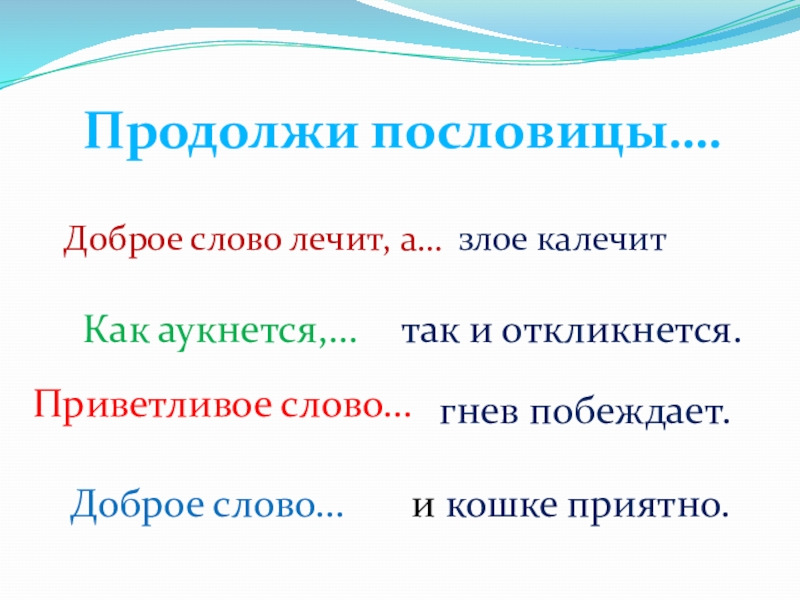 Продолжи пословицы….

Доброе слово лечит, а… злое калечит

Как аукнется,… так и откликнется.

Приветливое слово… гнев побеждает.

Доброе слово… и кошке приятно.